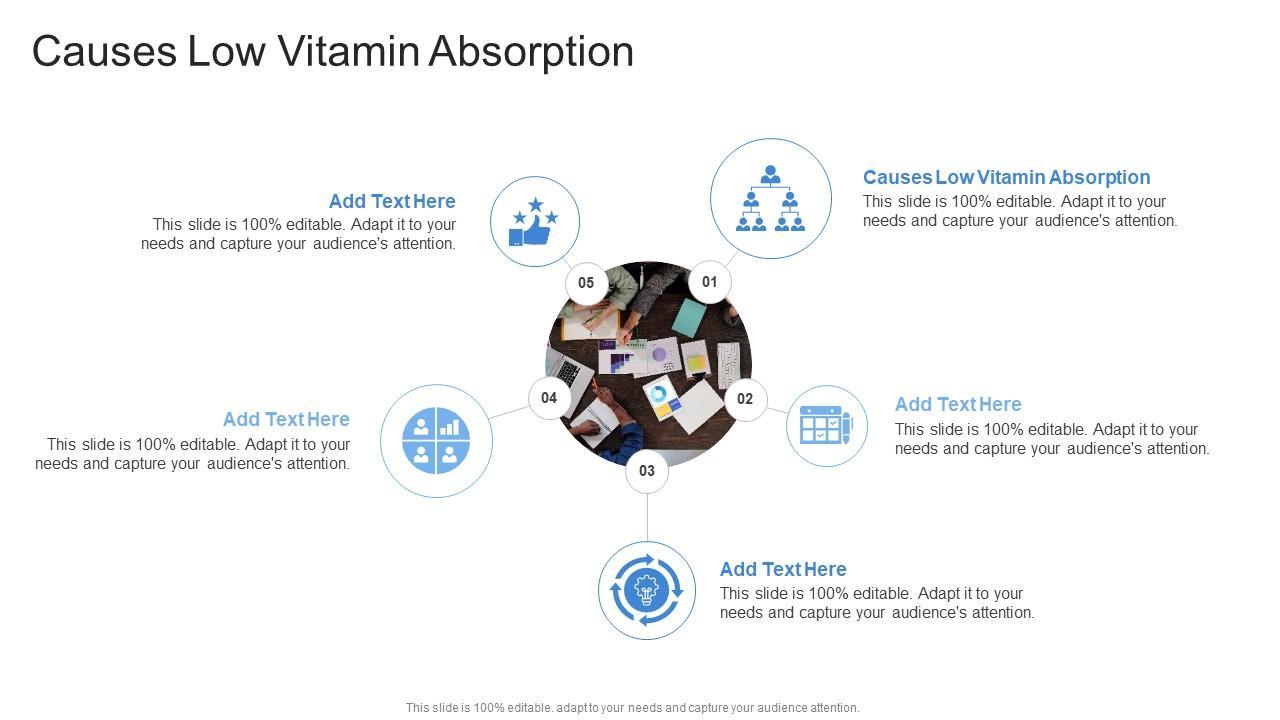 Causes Low Vitamin Absorption

01

Causes Low Vitamin Absorption

This slide is 100% editable. Adapt it to your needs and capture your audience's attention.

02

Add Text Here

This slide is 100% editable. Adapt it to your needs and capture your audience's attention.

03

Add Text Here

This slide is 100% editable. Adapt it to your needs and capture your audience's attention.

04

Add Text Here

This slide is 100% editable. Adapt it to your needs and capture your audience's attention.

05

Add Text Here

This slide is 100% editable. Adapt it to your needs and capture your audience's attention.

This slide is 100% editable. adapt to your needs and capture your audience attention.